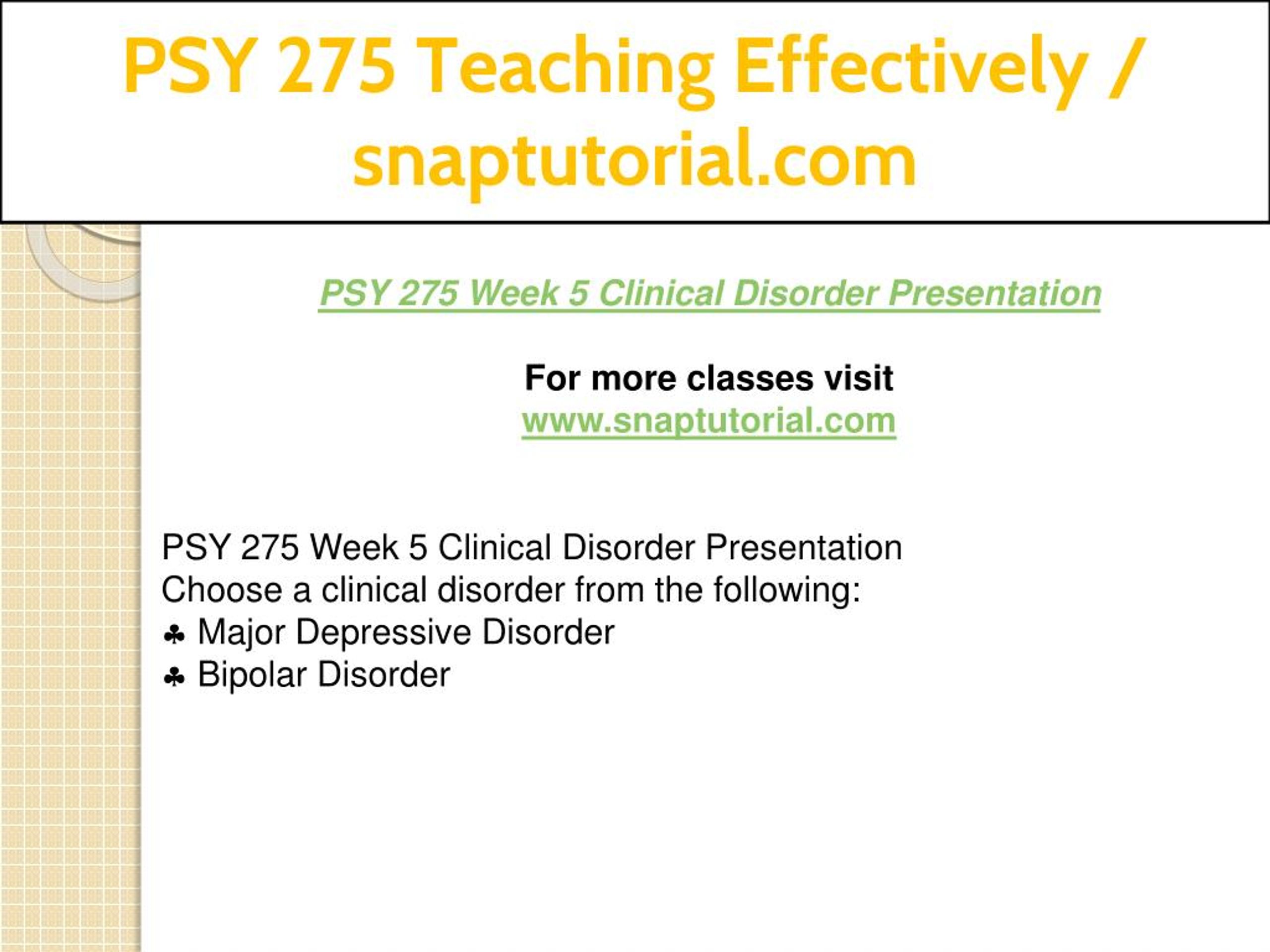 PSY 275 Teaching Effectively / snaptutorial.com

PSY 275 Week 5 Clinical Disorder Presentation

For more classes visit
www.snaptutorial.com

PSY 275 Week 5 Clinical Disorder Presentation
Choose a clinical disorder from the following:
♣ Major Depressive Disorder
♣ Bipolar Disorder